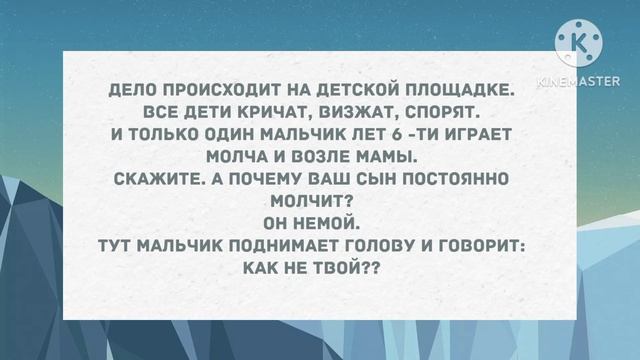 K
KINEMASTER

ДЕЛО ПРОИСХОДИТ НА ДЕТСКОЙ ПЛОЩАДКЕ.
ВСЕ ДЕТИ КРИЧАТ, ВИЗЖАТ, СПОРЯТ.
И ТОЛЬКО ОДИН МАЛЬЧИК ЛЕТ 6 -ТИ ИГРАЕТ МОЛЧА И ВОЗЛЕ МАМЫ.
СКАЖИТЕ. А ПОЧЕМУ ВАШ СЫН ПОСТОЯННО МОЛЧИТ?
ОН НЕМОЙ.
ТУТ МАЛЬЧИК ПОДНИМАЕТ ГОЛОВУ И ГОВОРИТ:
КАК НЕ ТВОЙ??